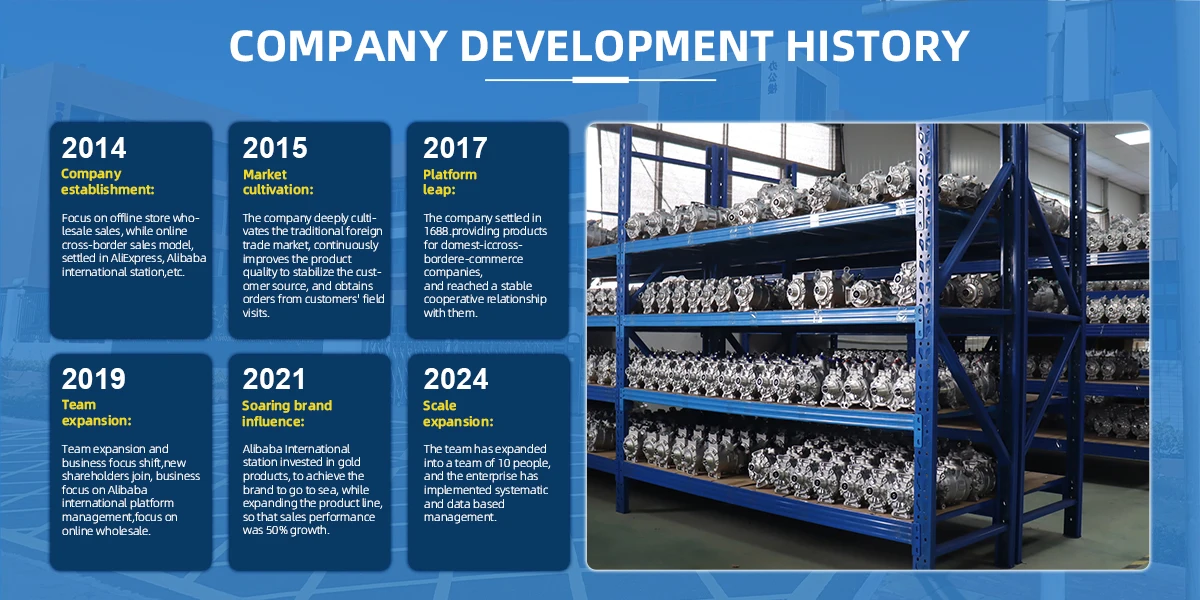 COMPANY DEVELOPMENT HISTORY

2014
Company establishment:

Focus on offline store wholesale sales, while online cross-border sales model, settled in AliExpress, Alibaba international station,etc.

2015
Market cultivation:

The company deeply cultivates the traditional foreign trade market, continuously improves the product quality to stabilize the customer source, and obtains orders from customers' field visits.

2017
Platform leap:

The company settled in 1688.providing products for domest-iccross-bordere-commerce companies,
and reached a stable cooperative relationship with them.

2019
Team expansion:

Team expansion and business focus shift,new shareholders join, business focus on Alibaba international platform management,focus on online wholesale.

2021
Soaring brand influence:

Alibaba International station invested in gold products, to achieve the brand to go to sea, while expanding the product line, so that sales performance was 50% growth.

2024
Scale expansion:

The team has expanded into a team of 10 people, and the enterprise has implemented systematic and data based management.